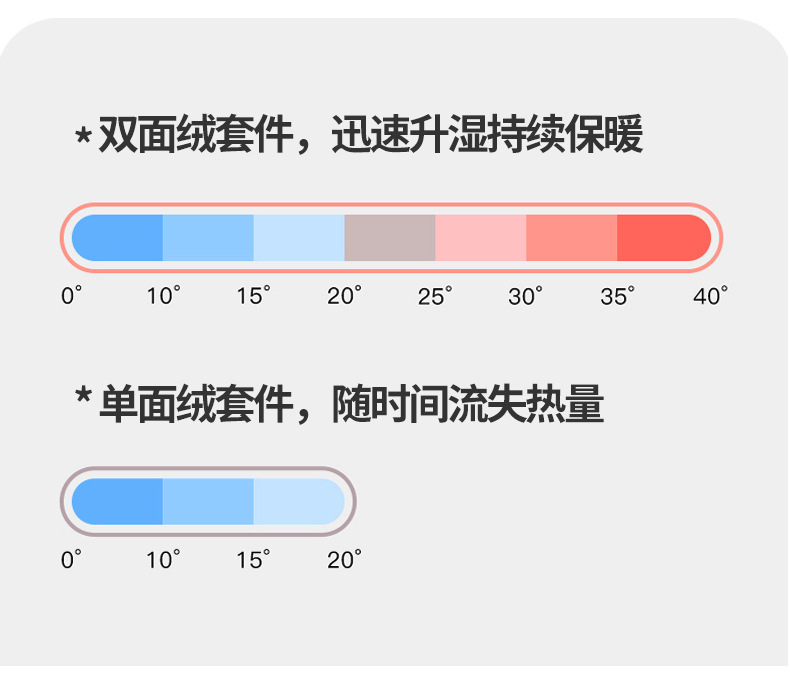 * 双面绒套件，迅速升湿持续保暖

0° 10° 15° 20° 25° 30° 35° 40°

* 单面绒套件，随时间流失热量

0° 10° 15° 20°